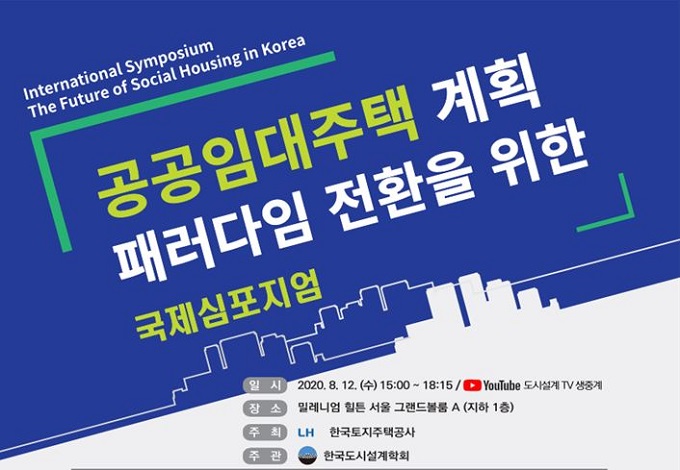 International Symposium
The Future of Social Housing in Korea

공공임대주택 계획
패러다임 전환을 위한
국제심포지엄

일 시 2020. 8. 12. (수) 15:00 ~ 18:15 / YouTube 도시설계 TV 생중계
장 소 밀레니엄 힐튼 서울 그랜드볼룸 A (지하 1층)
주 최 LH 한국토지주택공사
주 관 한국도시설계학회